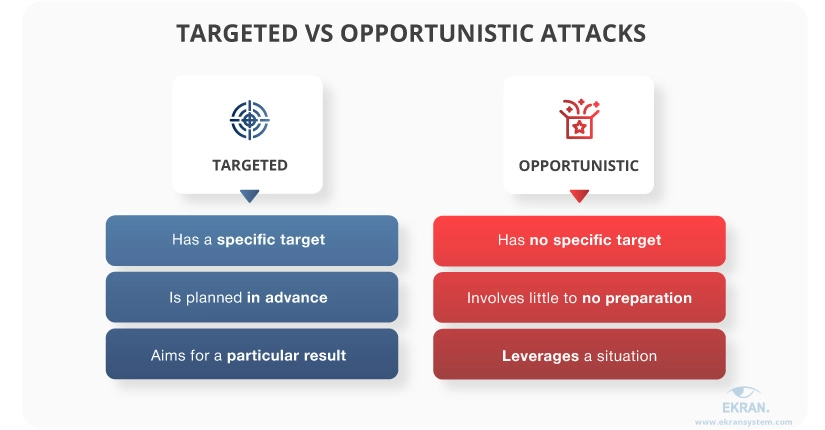 TARGETED VS OPPORTUNISTIC ATTACKS

TARGETED

Has a specific target

Is planned in advance

Aims for a particular result

OPPORTUNISTIC

Has no specific target

Involves little to no preparation

Leverages a situation

EKRAN.
www.ekransystem.com